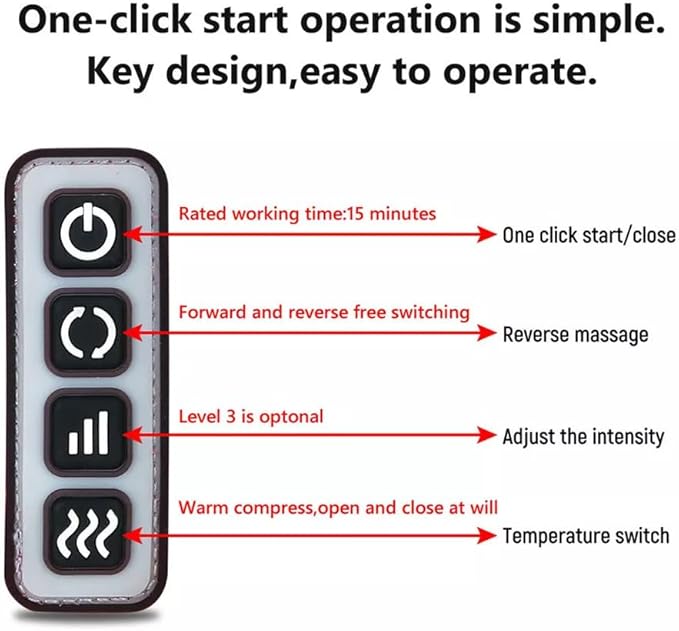 One-click start operation is simple.
Key design,easy to operate.

Rated working time:15 minutes
One click start/close

Forward and reverse free switching
Reverse massage

Level 3 is optonal
Adjust the intensity

Warm compress,open and close at will
Temperature switch